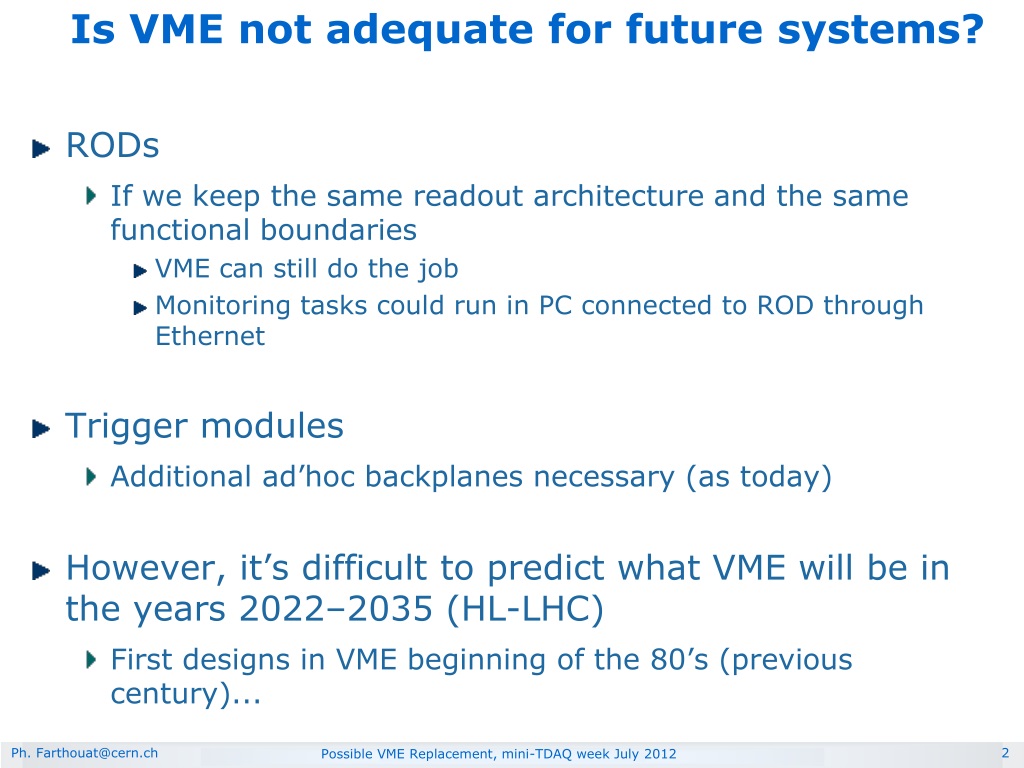 Is VME not adequate for future systems?

RODs

If we keep the same readout architecture and the same functional boundaries

VME can still do the job

Monitoring tasks could run in PC connected to ROD through Ethernet

Trigger modules

Additional ad’hoc backplanes necessary (as today)

However, it’s difficult to predict what VME will be in the years 2022–2035 (HL-LHC)

First designs in VME beginning of the 80’s (previous century)...

Ph. Farthouat@cern.ch

Possible VME Replacement, mini-TDAQ week July 2012

2